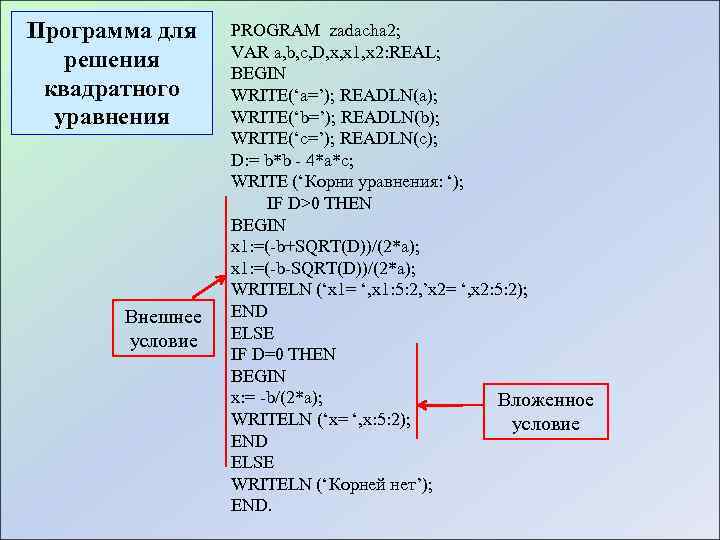 Программа для решения квадратного уравнения

PROGRAM zadacha2;
VAR a,b,c,D,x,x1,x2:REAL;
BEGIN
WRITE(‘a=’); READLN(a);
WRITE(‘b=’); READLN(b);
WRITE(‘c=’); READLN(c);
D:= b*b - 4*a*c;
WRITE (‘Корни уравнения: ‘);
IF D>0 THEN
BEGIN
x1:=(-b+SQRT(D))/(2*a);
x1:=(-b-SQRT(D))/(2*a);
WRITELN (‘x1= ‘,x1:5:2,’x2= ‘,x2:5:2);
END
ELSE
IF D=0 THEN
BEGIN
x:= -b/(2*a);
WRITELN (‘x= ‘,x:5:2);
END
ELSE
WRITELN (‘Корней нет’);
END.

Внешнее условие

Вложенное условие